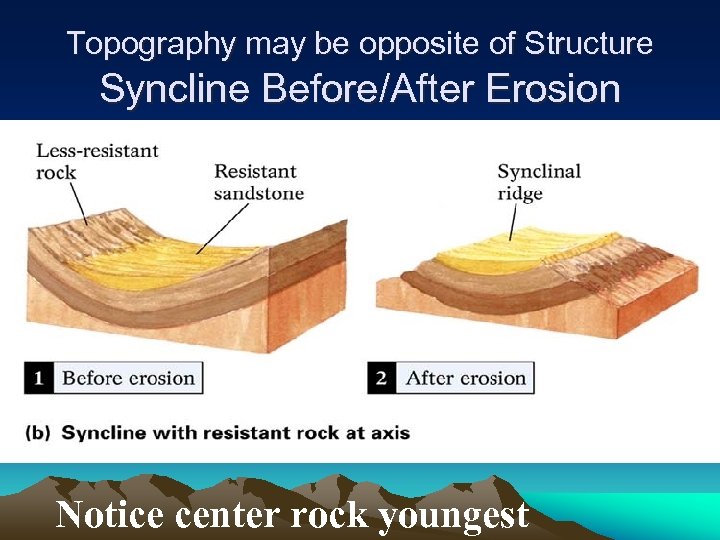 Topography may be opposite of Structure
Syncline Before/After Erosion

Less-resistant rock

Resistant sandstone

Synclinal ridge

1 Before erosion

2 After erosion

(b) Syncline with resistant rock at axis

Notice center rock youngest